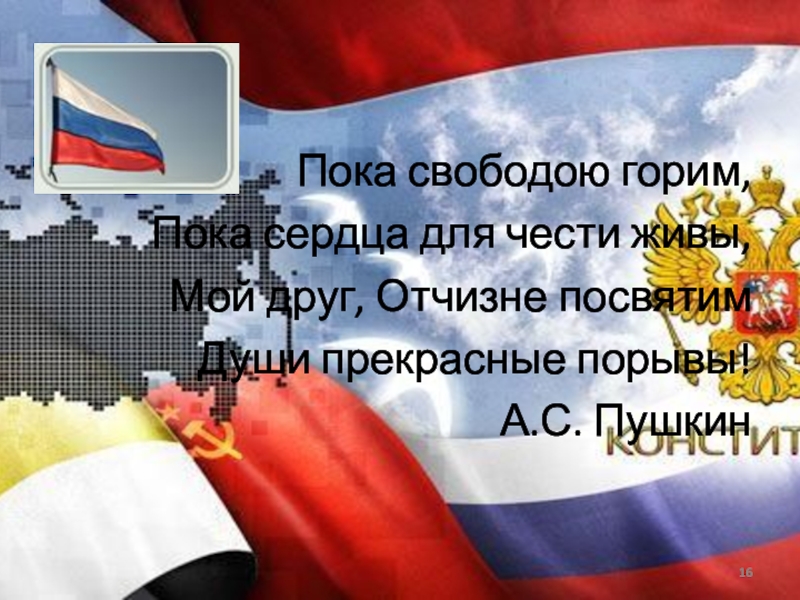 Пока свободою горим,
Пока сердца для чести живы,
Мой друг, Отчизне посвятим
Души прекрасные порывы!
А.С. Пушкин

КОНСТИТ

16